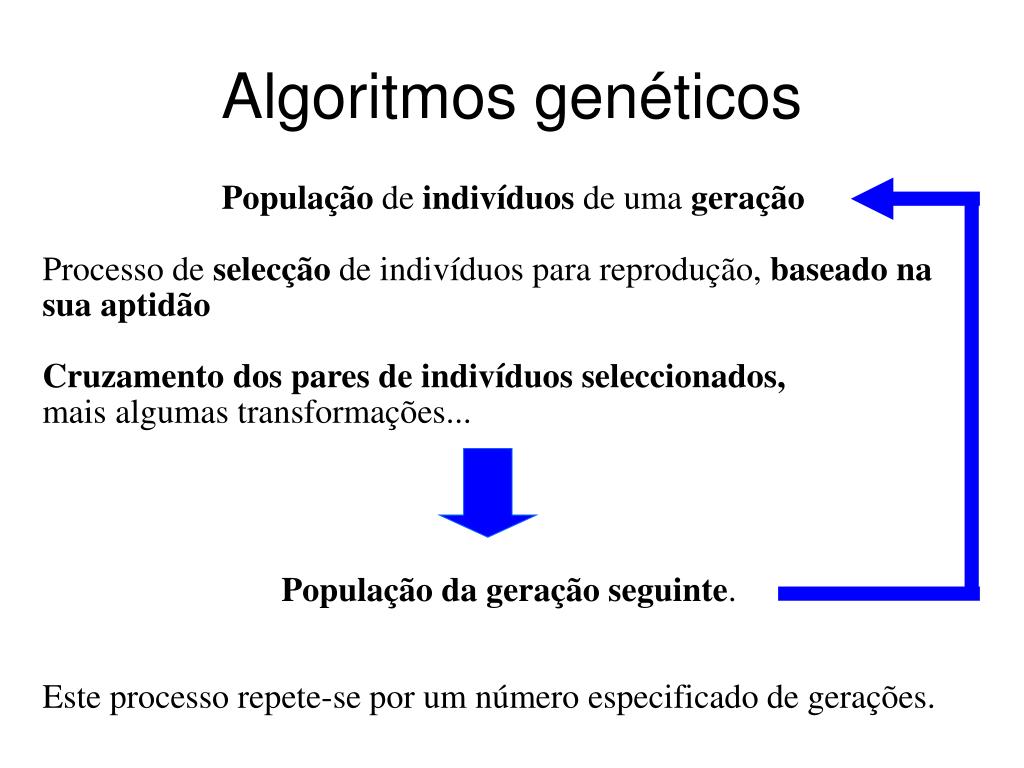 Algoritmos genéticos

População de indivíduos de uma geração

Processo de selecção de indivíduos para reprodução, baseado na sua aptidão

Cruzamento dos pares de indivíduos seleccionados,
mais algumas transformações...

População da geração seguinte.

Este processo repete-se por um número especificado de gerações.